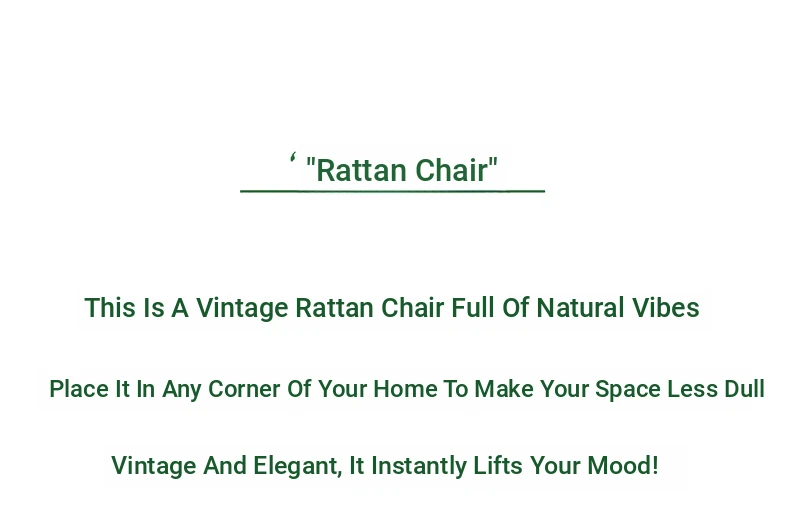 ‘ "Rattan Chair"

This Is A Vintage Rattan Chair Full Of Natural Vibes

Place It In Any Corner Of Your Home To Make Your Space Less Dull

Vintage And Elegant, It Instantly Lifts Your Mood!